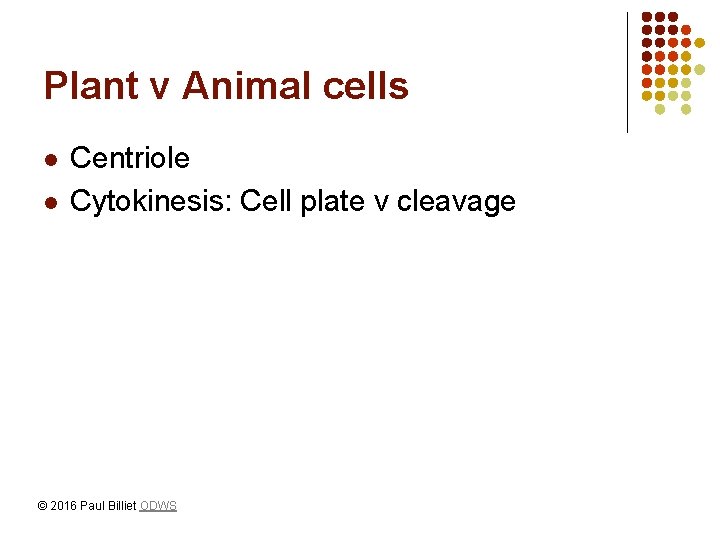 Plant v Animal cells

- Centriole
- Cytokinesis: Cell plate v cleavage

© 2016 Paul Billiet ODWS